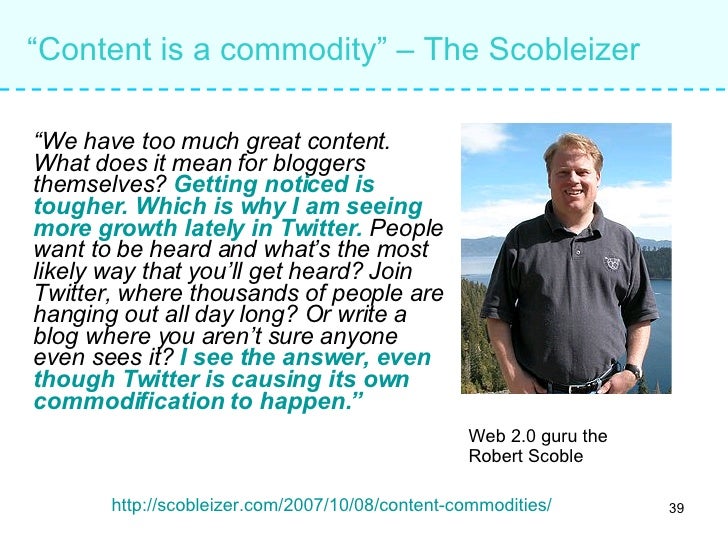 “Content is a commodity” – The Scobleizer

“We have too much great content. What does it mean for bloggers themselves? Getting noticed is tougher. Which is why I am seeing more growth lately in Twitter. People want to be heard and what’s the most likely way that you’ll get heard? Join Twitter, where thousands of people are hanging out all day long? Or write a blog where you aren’t sure anyone even sees it? I see the answer, even though Twitter is causing its own commodification to happen.”

Web 2.0 guru the Robert Scoble

http://scobleizer.com/2007/10/08/content-commodities/

39